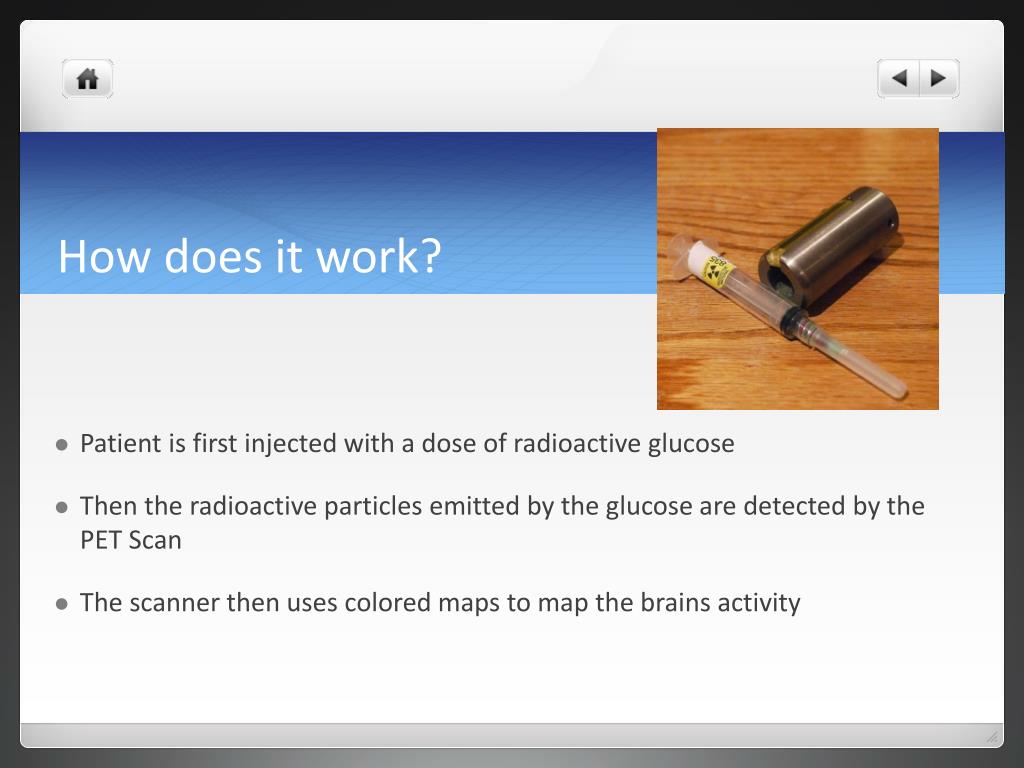 How does it work?

Patient is first injected with a dose of radioactive glucose

Then the radioactive particles emitted by the glucose are detected by the PET Scan

The scanner then uses colored maps to map the brains activity